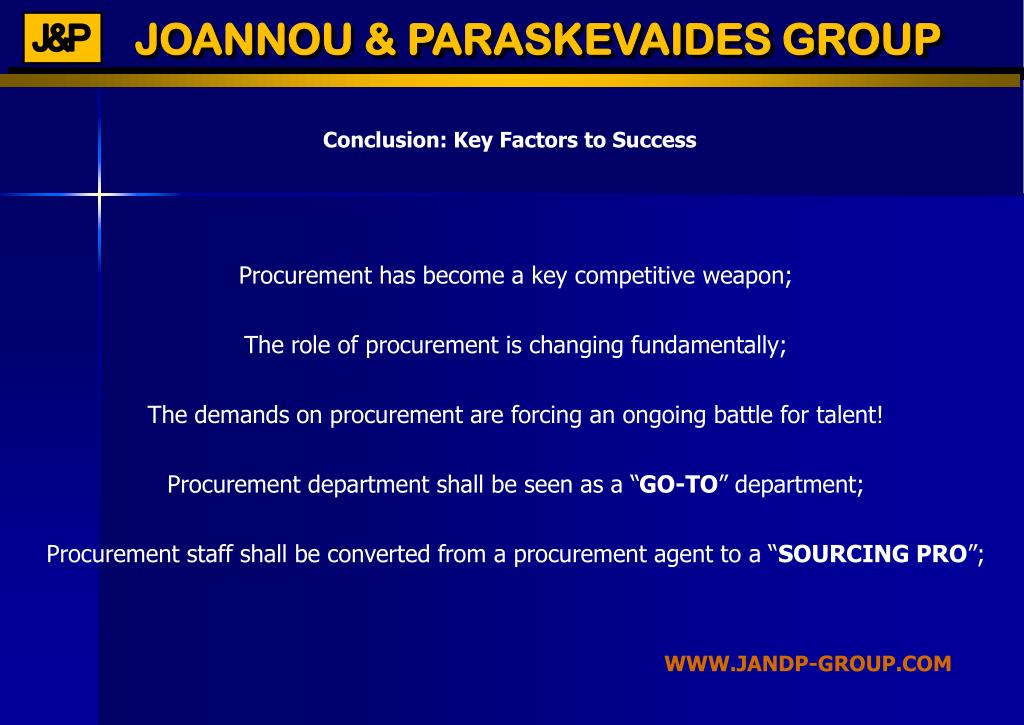 J&P

JOANNOU & PARASKEVAIDES GROUP

Conclusion: Key Factors to Success

Procurement has become a key competitive weapon;

The role of procurement is changing fundamentally;

The demands on procurement are forcing an ongoing battle for talent!

Procurement department shall be seen as a “GO-TO” department;

Procurement staff shall be converted from a procurement agent to a “SOURCING PRO”;

WWW.JANDP-GROUP.COM